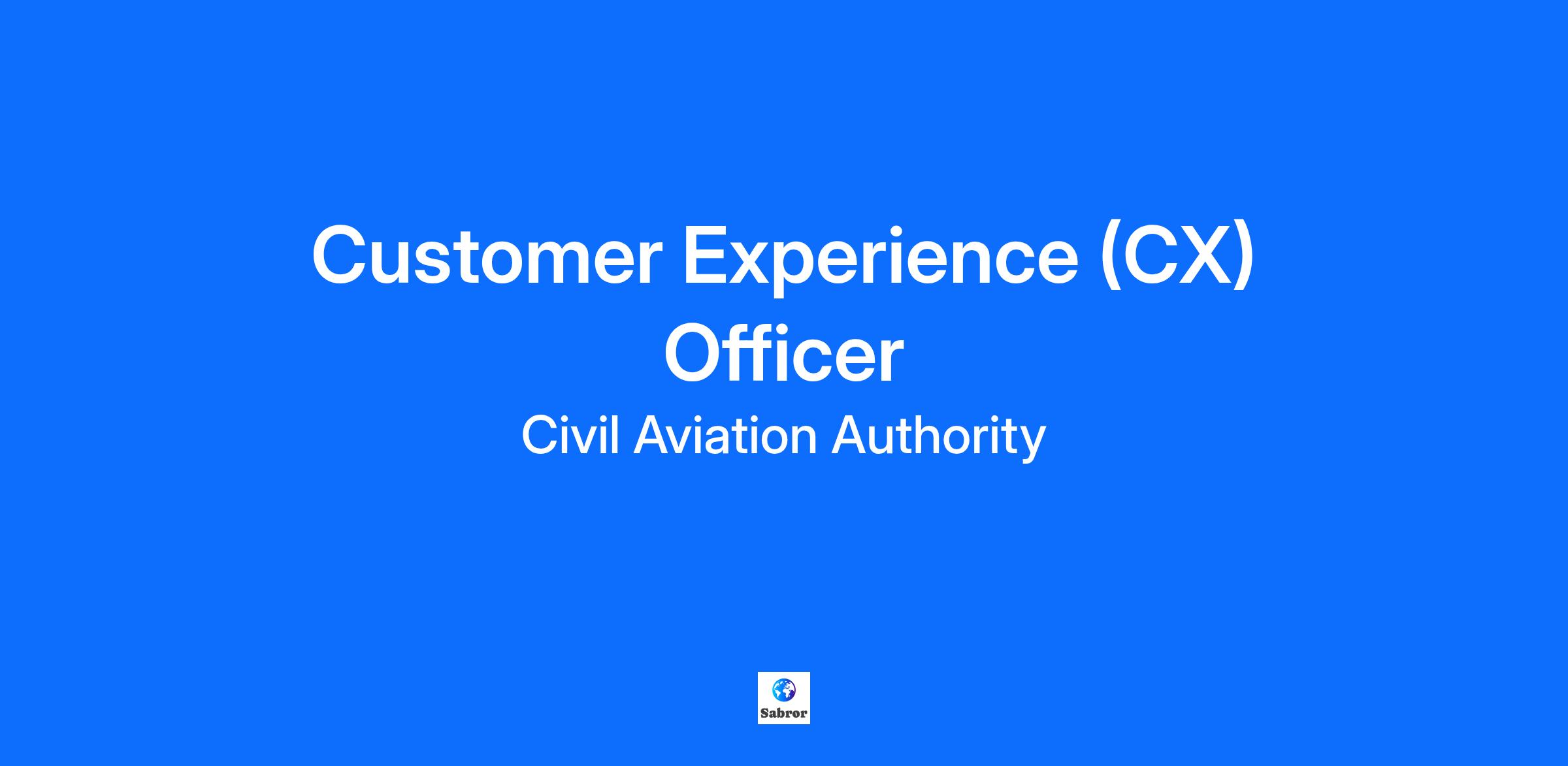 Customer Experience (CX) Officer

Civil Aviation Authority

Sabror